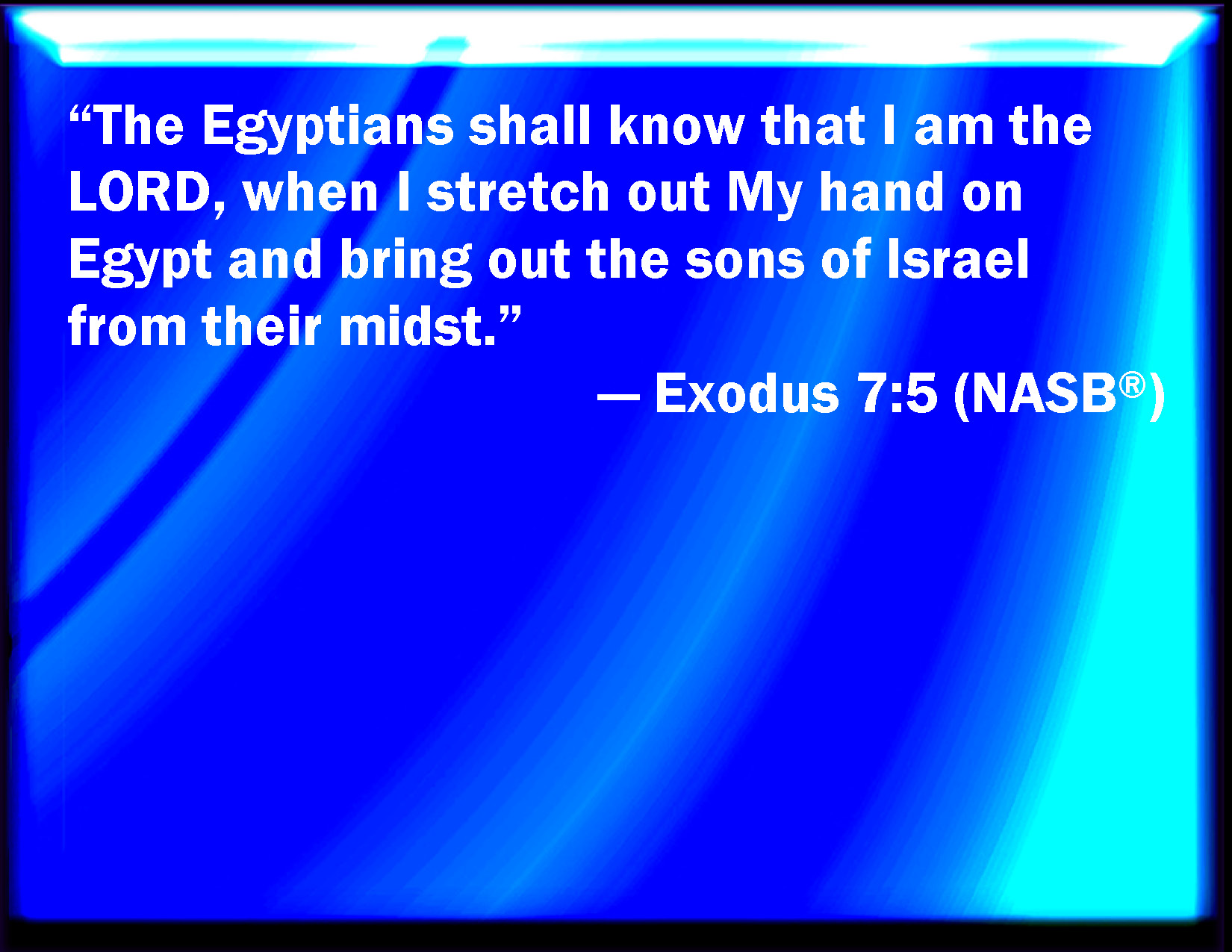 “The Egyptians shall know that I am the LORD, when I stretch out My hand on Egypt and bring out the sons of Israel from their midst.”

— Exodus 7:5 (NASB®)